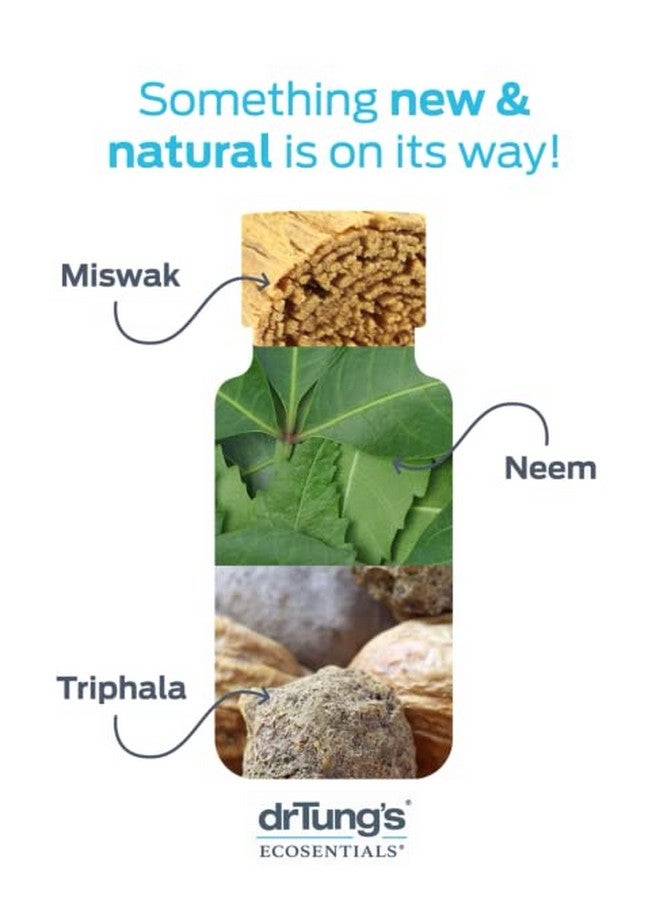 Something new & natural is on its way!

Miswak

Neem

Triphala

drTung's®
ECOSENTIALS®